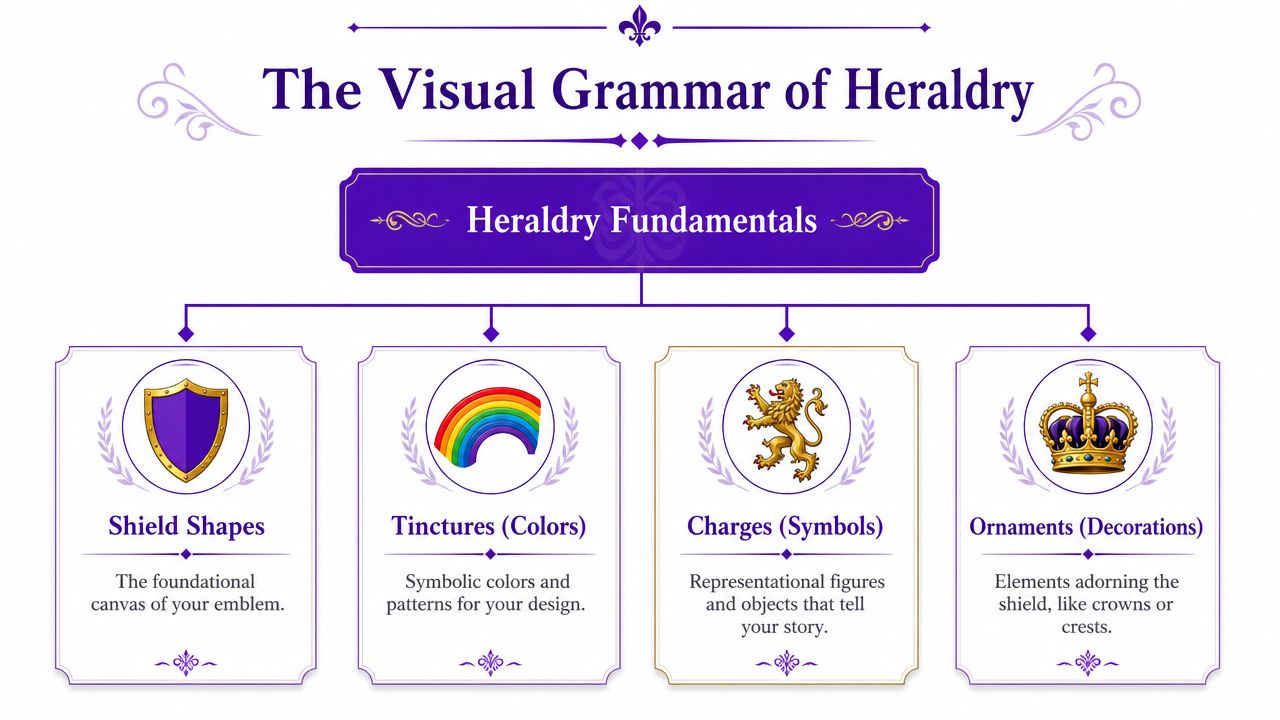 The Visual Grammar of Heraldry

Heraldry Fundamentals

Shield Shapes

The foundational canvas of your emblem.

Tinctures (Colors)

Symbolic colors and patterns for your design.

Charges (Symbols)

Representational figures and objects that tell your story.

Ornaments (Decorations)

Elements adorning the shield, like crowns or crests.